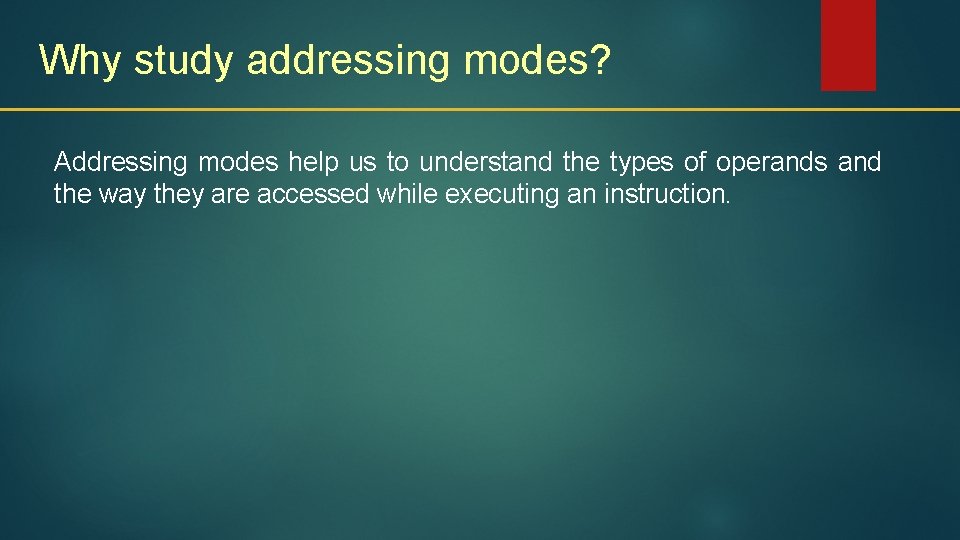 Why study addressing modes?

Addressing modes help us to understand the types of operands and the way they are accessed while executing an instruction.